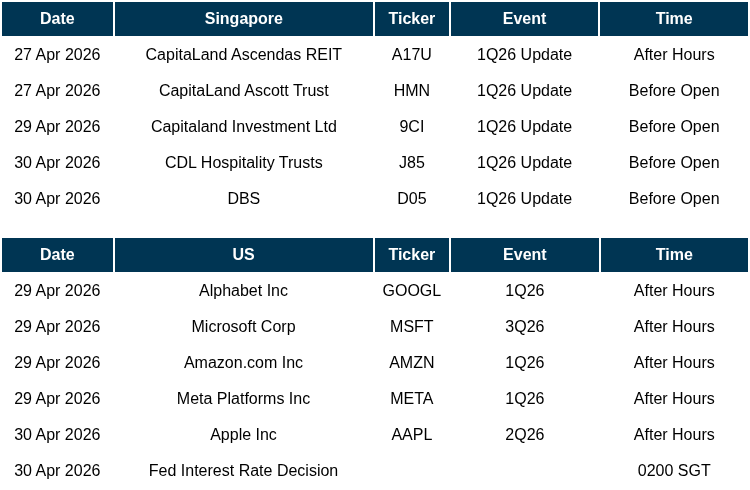 | Date | Singapore | Ticker | Event | Time |
|---|---|---|---|---|
| 27 Apr 2026 | CapitaLand Ascendas REIT | A17U | 1Q26 Update | After Hours |
| 27 Apr 2026 | CapitaLand Ascott Trust | HMN | 1Q26 Update | Before Open |
| 29 Apr 2026 | Capitaland Investment Ltd | 9CI | 1Q26 Update | Before Open |
| 30 Apr 2026 | CDL Hospitality Trusts | J85 | 1Q26 Update | Before Open |
| 30 Apr 2026 | DBS | D05 | 1Q26 Update | Before Open |

| Date | US | Ticker | Event | Time |
|---|---|---|---|---|
| 29 Apr 2026 | Alphabet Inc | GOOGL | 1Q26 | After Hours |
| 29 Apr 2026 | Microsoft Corp | MSFT | 3Q26 | After Hours |
| 29 Apr 2026 | Amazon.com Inc | AMZN | 1Q26 | After Hours |
| 29 Apr 2026 | Meta Platforms Inc | META | 1Q26 | After Hours |
| 30 Apr 2026 | Apple Inc | AAPL | 2Q26 | After Hours |
| 30 Apr 2026 | Fed Interest Rate Decision | | | 0200 SGT |